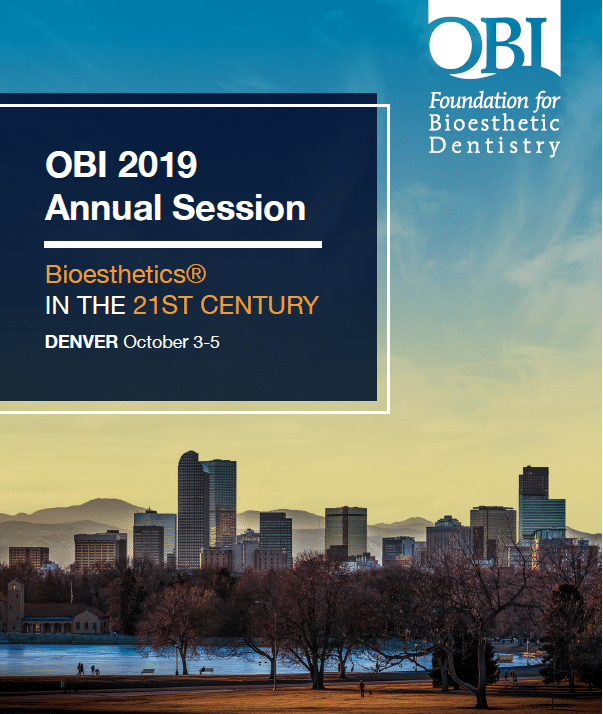 OBI

Foundation for Bioesthetic Dentistry

OBI 2019 Annual Session

Bioesthetics®
IN THE 21ST CENTURY

DENVER October 3-5